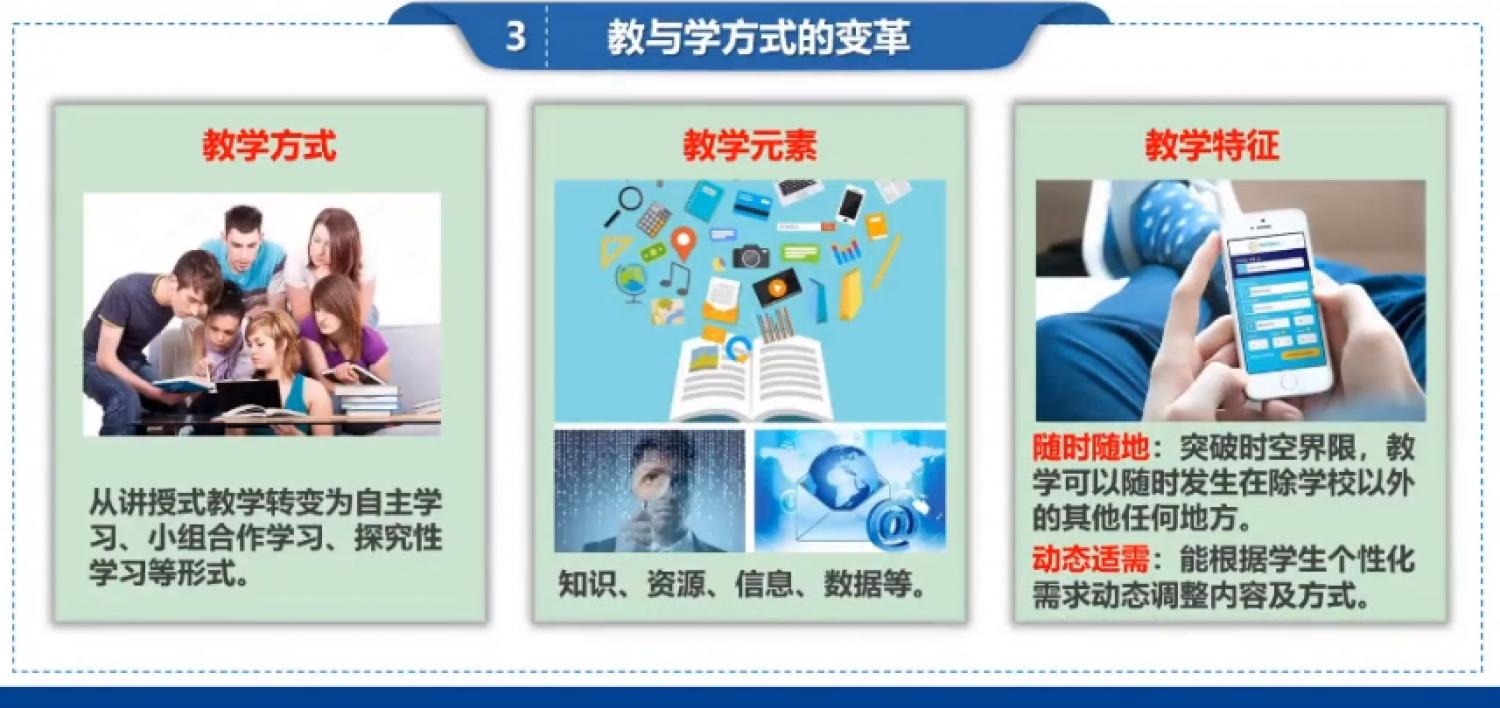 3 教与学方式的变革

教学方式

从讲授式教学转变为自主学习、小组合作学习、探究性学习等形式。

教学元素

知识、资源、信息、数据等。

教学特征

随时随地：突破时空界限，教学可以随时发生在除学校以外的其他任何地方。

动态适需：能根据学生个性化需求动态调整内容及方式。